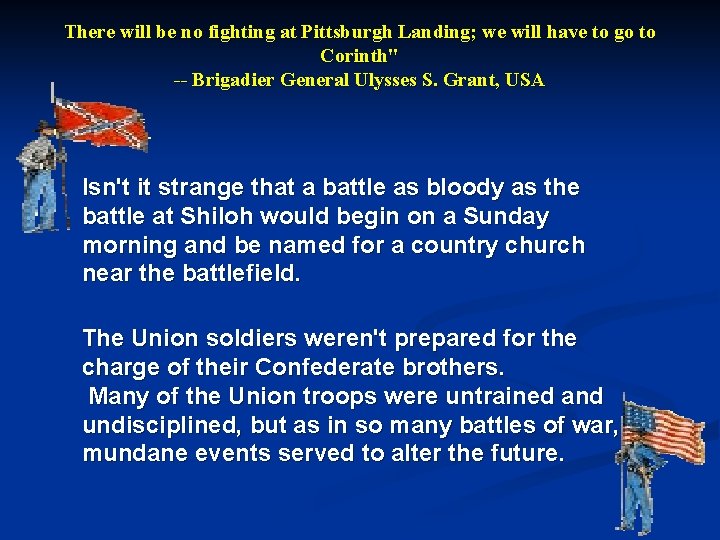 There will be no fighting at Pittsburgh Landing; we will have to go to Corinth"
-- Brigadier General Ulysses S. Grant, USA

Isn't it strange that a battle as bloody as the battle at Shiloh would begin on a Sunday morning and be named for a country church near the battlefield.

The Union soldiers weren't prepared for the charge of their Confederate brothers.
Many of the Union troops were untrained and undisciplined, but as in so many battles of war, mundane events served to alter the future.